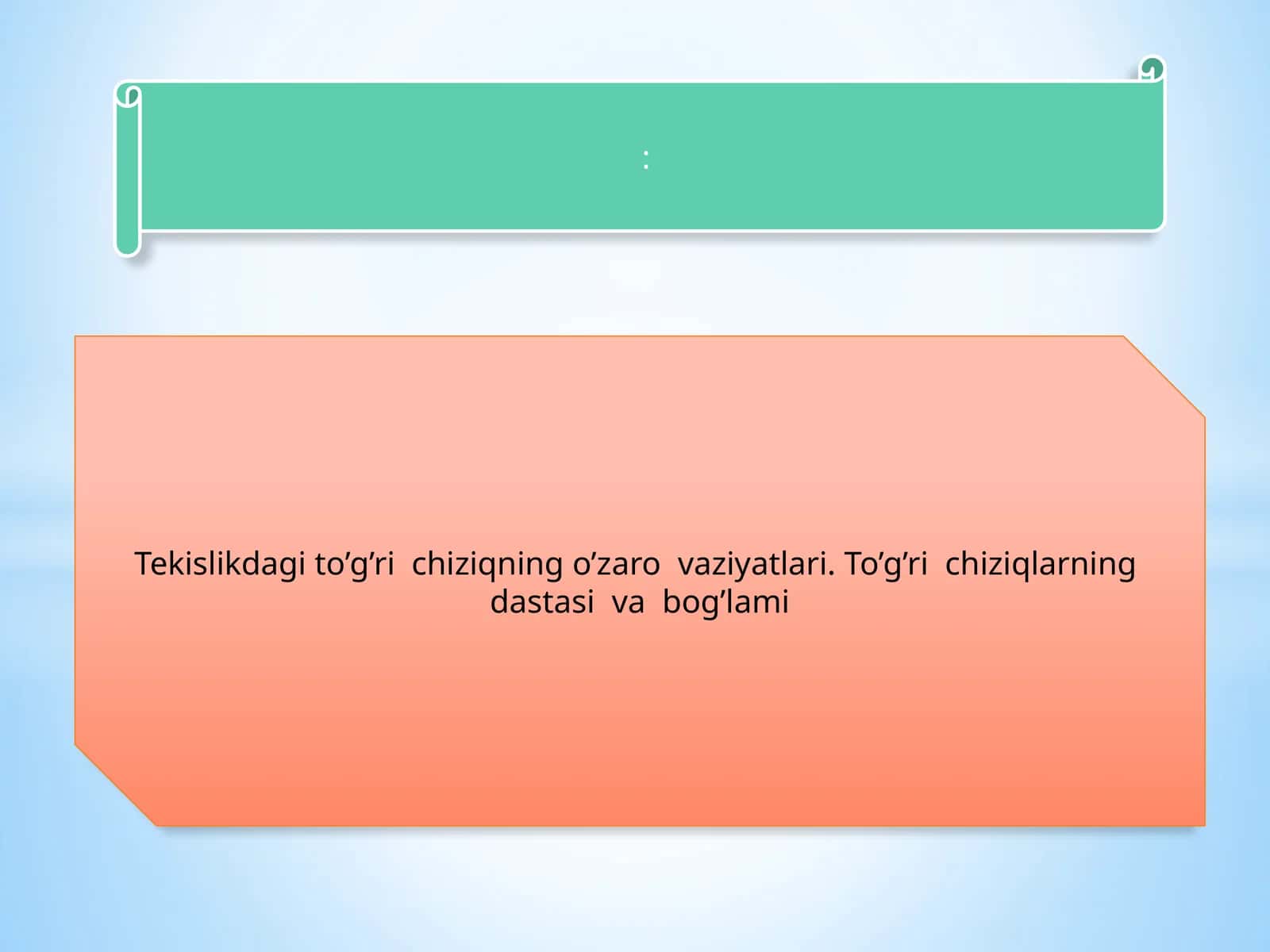 :

Tekislikdagi to’g’ri chiziqning o’zaro vaziyatlari. To’g’ri chiziqlarning dastasi va bog’lami